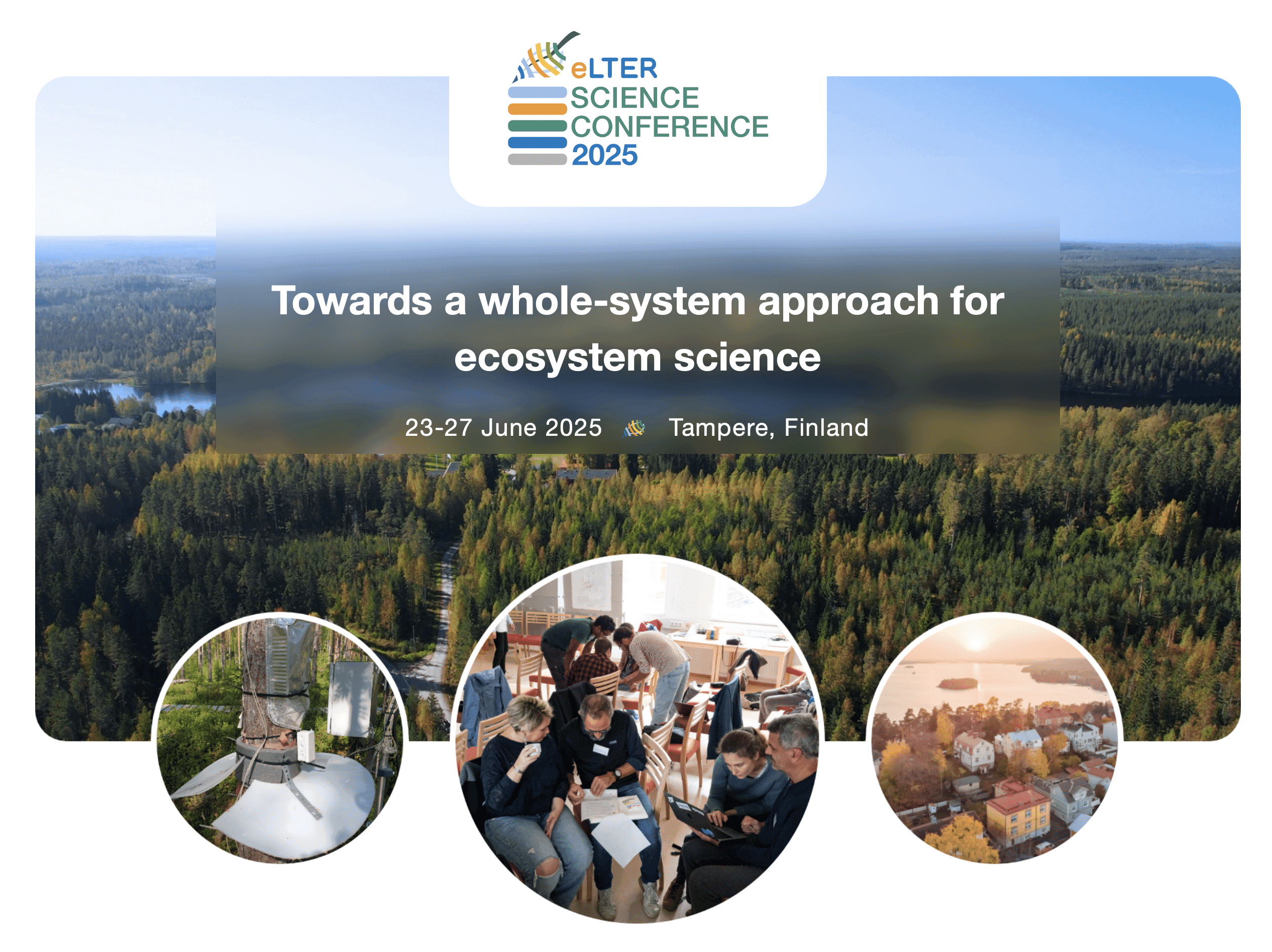 eLTER
SCIENCE
CONFERENCE
2025

Towards a whole-system approach for ecosystem science

23-27 June 2025 Tampere, Finland